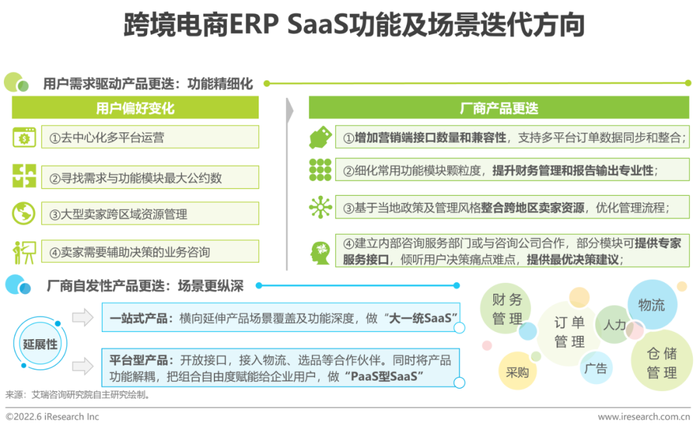 跨境电商ERP SaaS功能及场景迭代方向

用户需求驱动产品更迭：功能精细化

用户偏好变化

①去中心化多平台运营

②寻找需求与功能模块最大公约数

③大型卖家跨区域资源管理

④卖家需要辅助决策的业务咨询

厂商产品更迭

①增加营销端接口数量和兼容性，支持多平台订单数据同步和整合；

②细化常用功能模块颗粒度，提升财务管理和报告输出专业性；

③基于当地政策及管理风格整合跨地区卖家资源，优化管理流程；

④建立内部咨询服务部门或与咨询公司合作，部分模块可提供专家服务接口，倾听用户决策痛点难点，提供最优决策建议；

厂商自发性产品更迭：场景更纵深

延展性

一站式产品：横向延伸产品场景覆盖及功能深度，做“大一统SaaS”

平台型产品：开放接口，接入物流、选品等合作伙伴。同时将产品功能解耦，把组合自由度赋能给企业用户，做“PaaS型SaaS”

财务管理

订单管理

人力

物流

仓储管理

采购

广告

来源：艾瑞咨询研究院自主研究绘制。

©2022.6 iResearch Inc

www.iresearch.com.cn